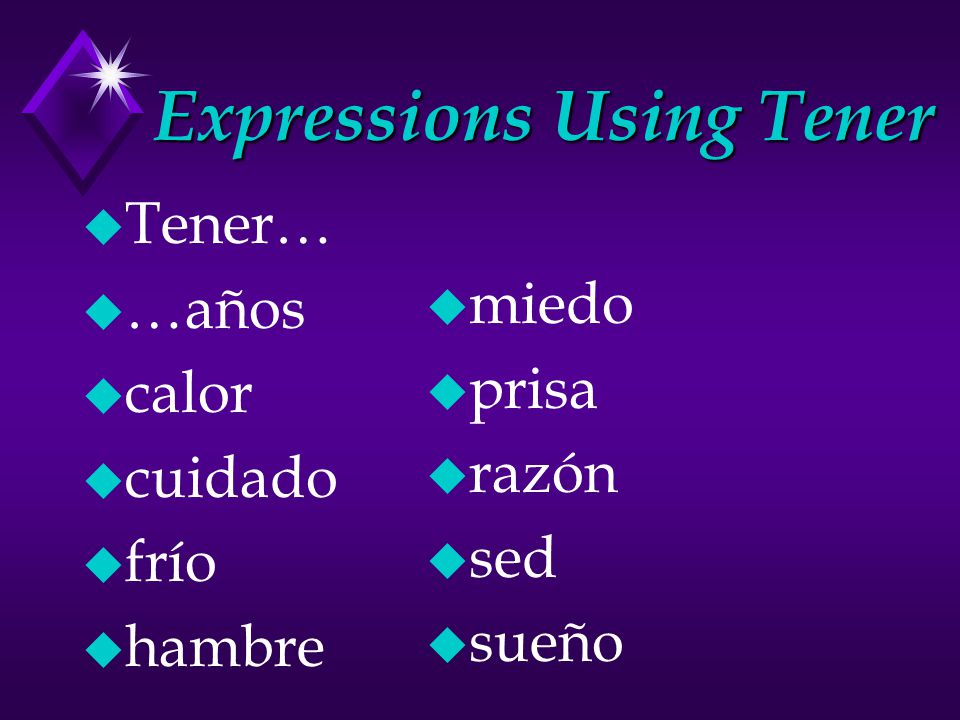 Expressions Using Tener

Tener…
…años
calor
cuidado
frío
hambre

miedo
prisa
razón
sed
sueño